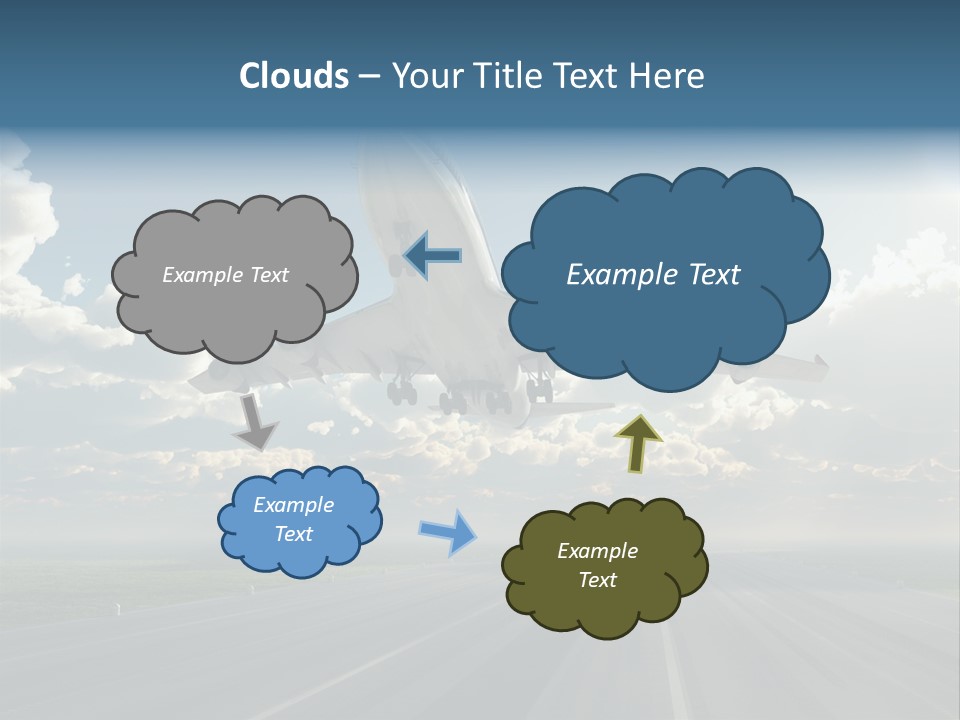 Clouds – Your Title Text Here

Example Text

Example Text

Example Text

Example Text